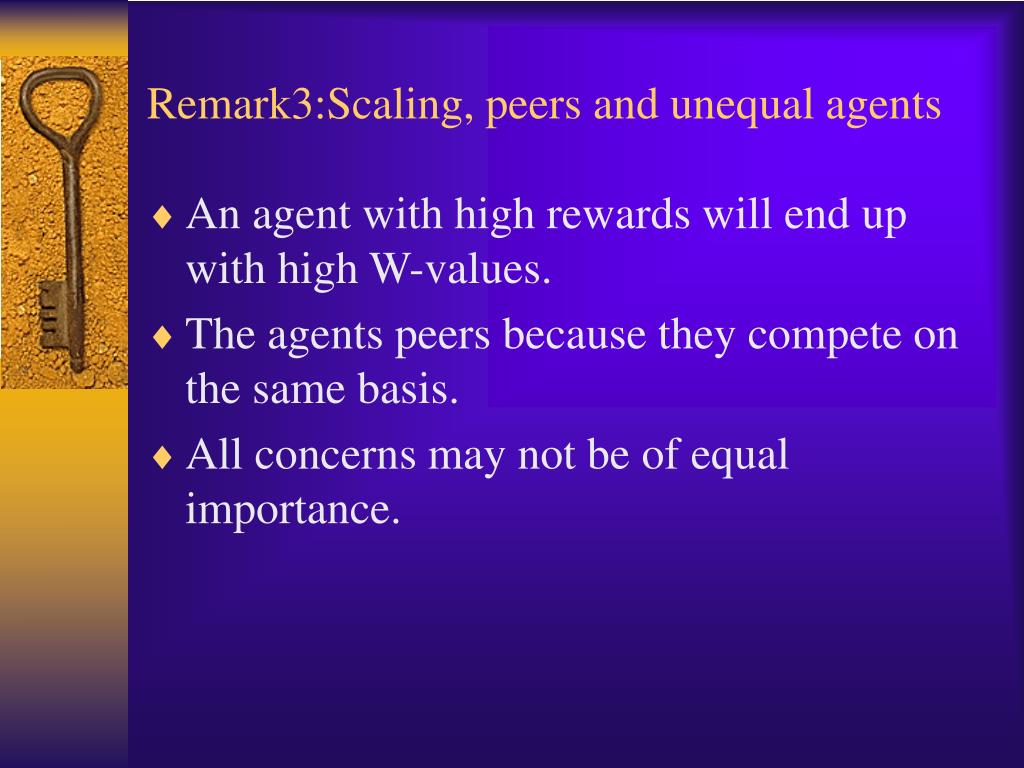 Remark3:Scaling, peers and unequal agents

♦ An agent with high rewards will end up with high W-values.

♦ The agents peers because they compete on the same basis.

♦ All concerns may not be of equal importance.